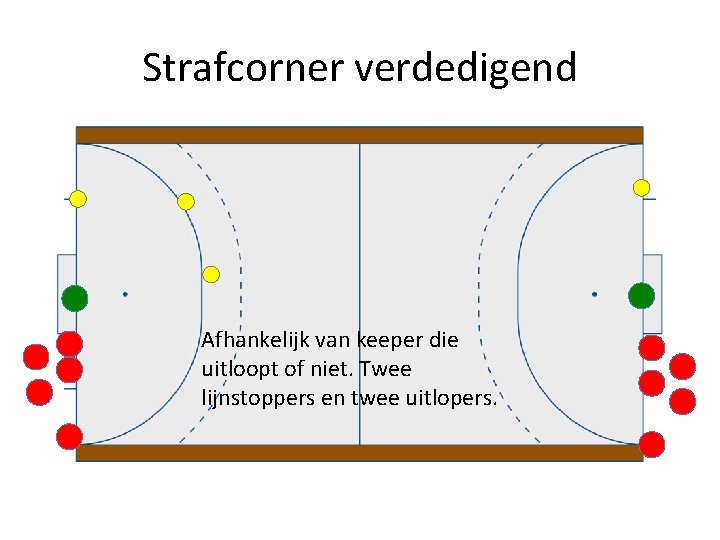 Strafcorner verdedigend

Afhankelijk van keeper die uitloopt of niet. Twee lijnstoppers en twee uitlopers.